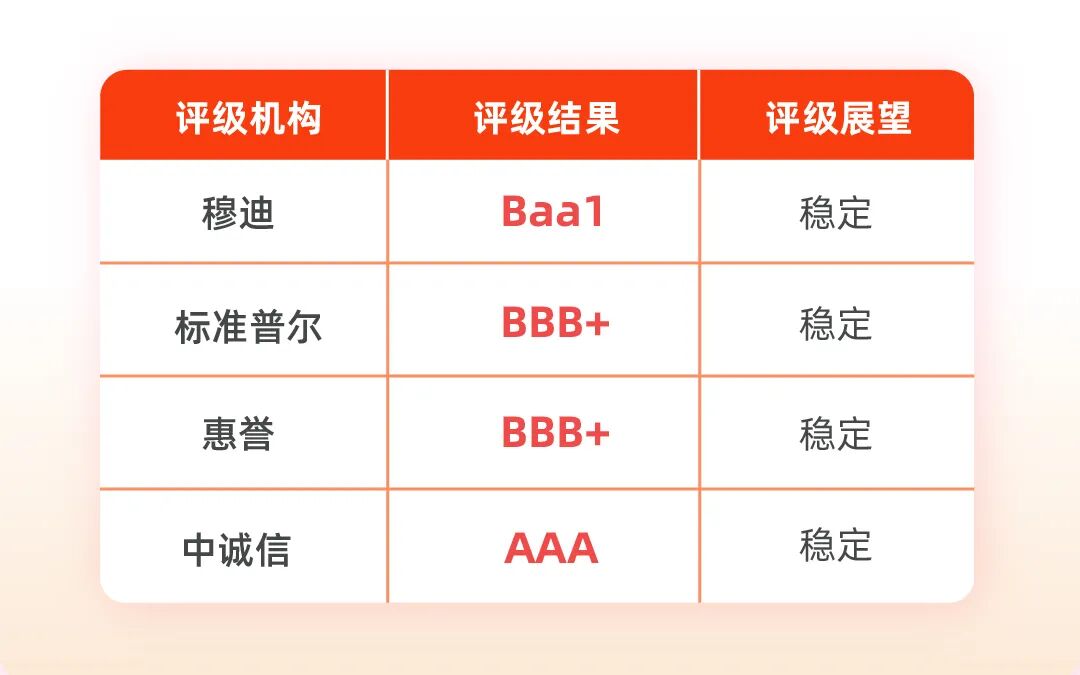 | 评级机构 | 评级结果 | 评级展望 |
|---|---|---|
| 穆迪 | Baa1 | 稳定 |
| 标准普尔 | BBB+ | 稳定 |
| 惠誉 | BBB+ | 稳定 |
| 中诚信 | AAA | 稳定 |